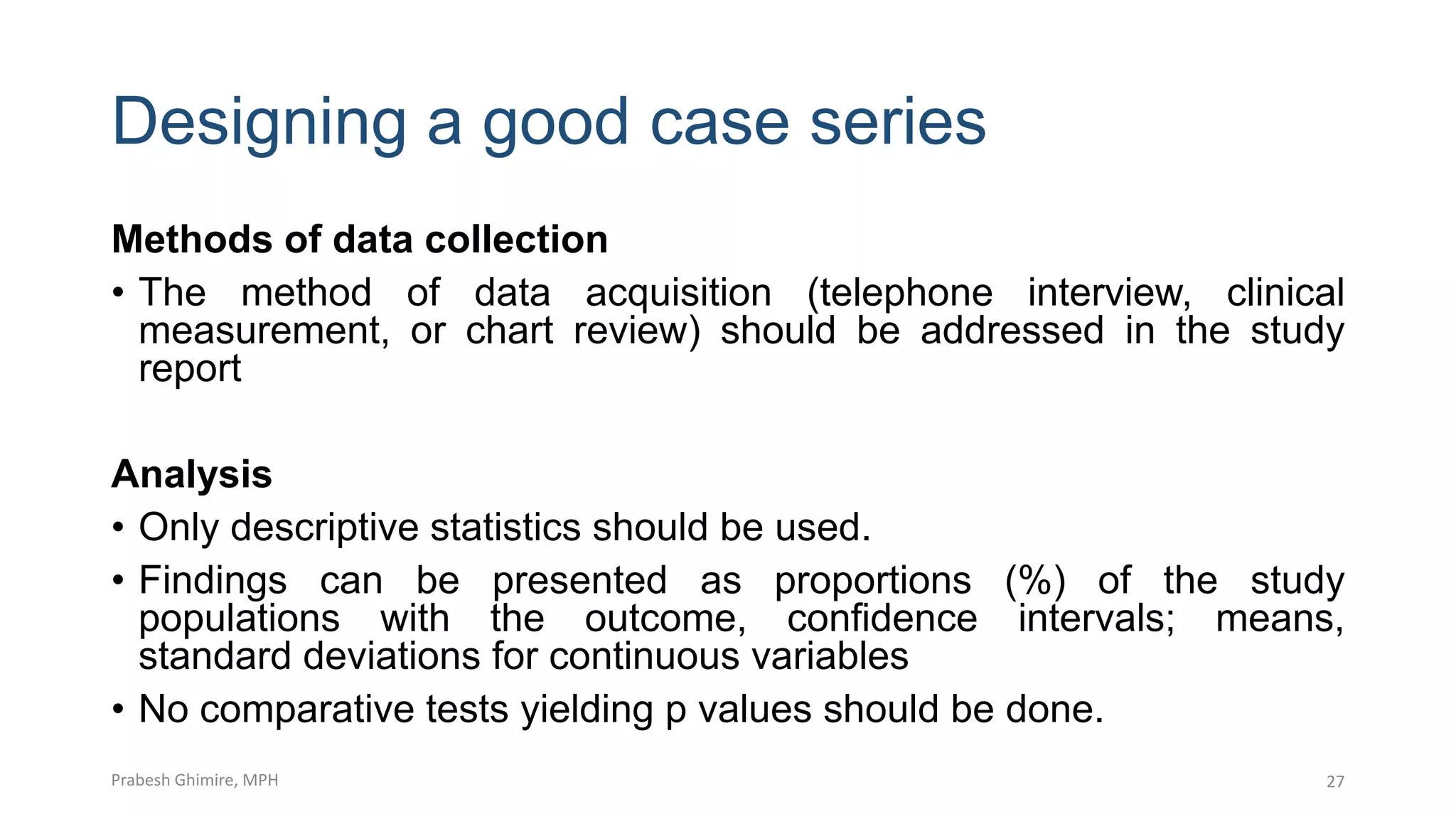 Designing a good case series

Methods of data collection

• The method of data acquisition (telephone interview, clinical measurement, or chart review) should be addressed in the study report

Analysis

• Only descriptive statistics should be used.

• Findings can be presented as proportions (%) of the study populations with the outcome, confidence intervals; means, standard deviations for continuous variables

• No comparative tests yielding p values should be done.

Prabesh Ghimire, MPH

27